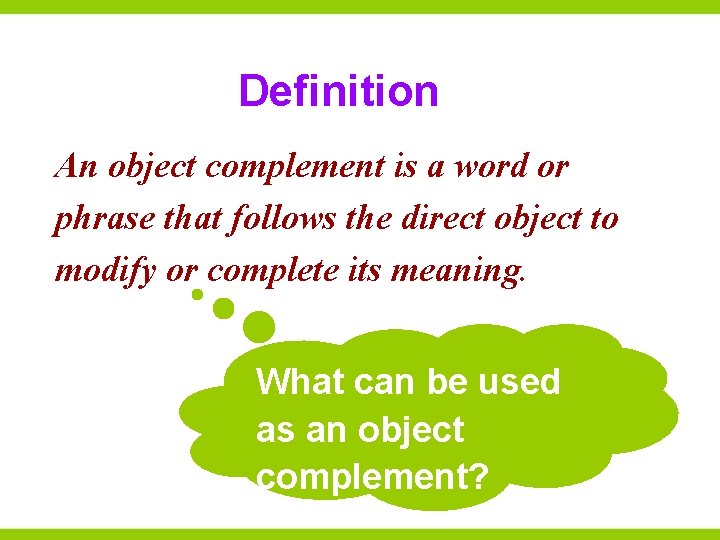 Definition

An object complement is a word or phrase that follows the direct object to modify or complete its meaning.

What can be used as an object complement?